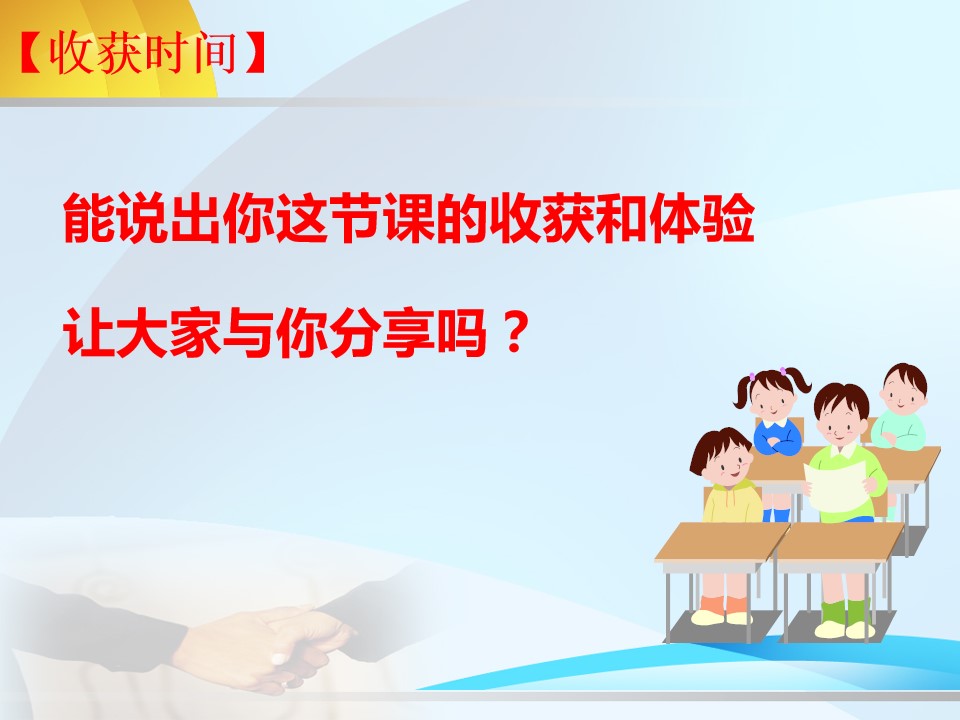 【收获时间】

能说出你这节课的收获和体验

让大家与你分享吗？